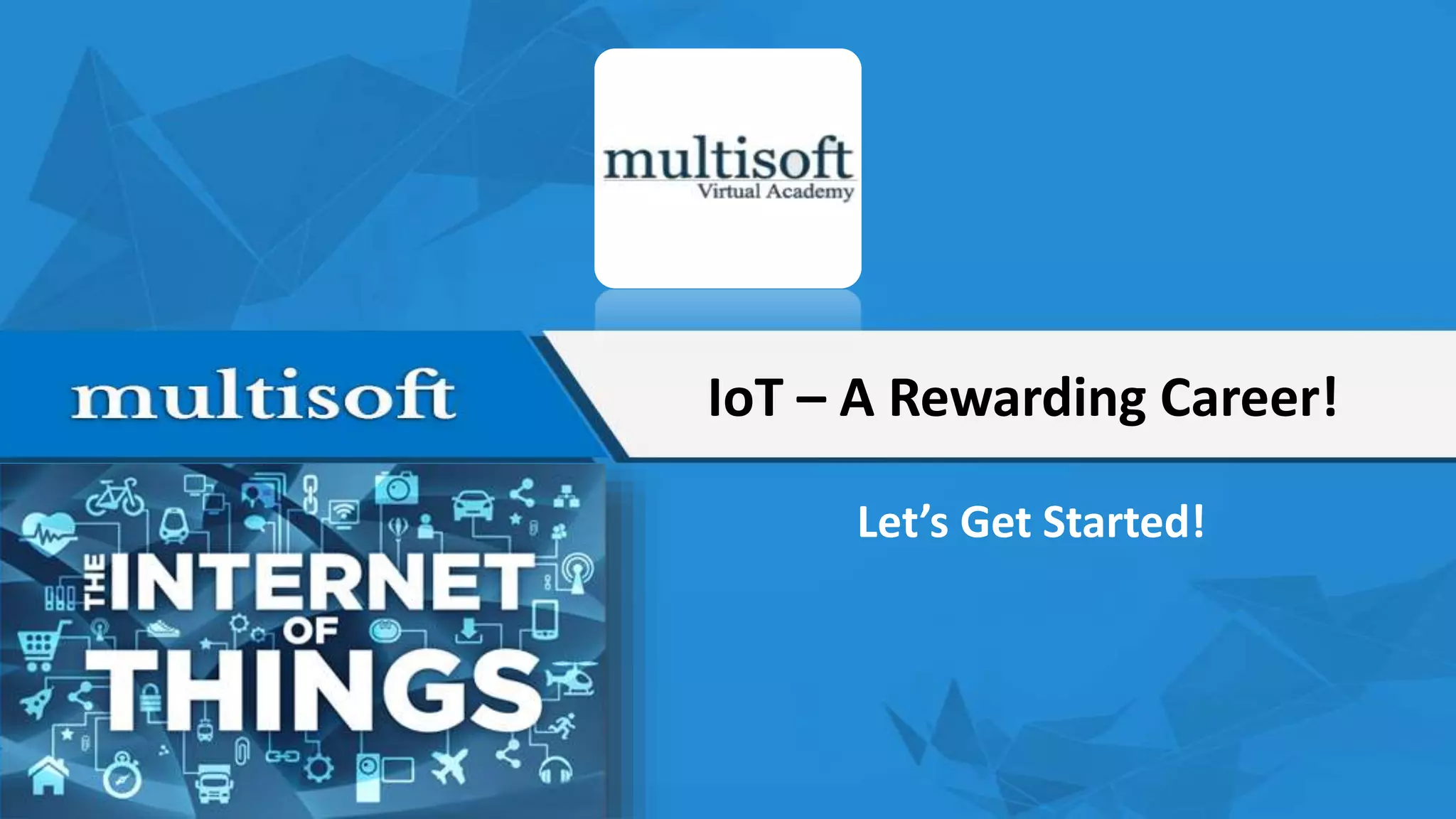 multisoft
Virtual Academy

multisoft

IoT – A Rewarding Career!

Let's Get Started!

THE INTERNET OF THINGS